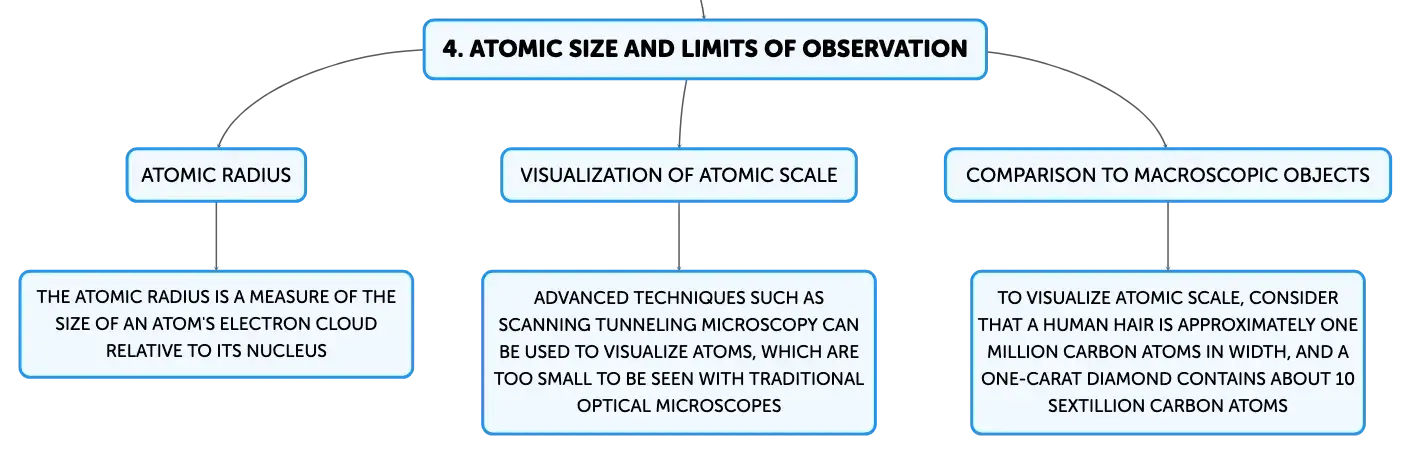 4. ATOMIC SIZE AND LIMITS OF OBSERVATION

ATOMIC RADIUS

THE ATOMIC RADIUS IS A MEASURE OF THE SIZE OF AN ATOM'S ELECTRON CLOUD RELATIVE TO ITS NUCLEUS

VISUALIZATION OF ATOMIC SCALE

ADVANCED TECHNIQUES SUCH AS SCANNING TUNNELING MICROSCOPY CAN BE USED TO VISUALIZE ATOMS, WHICH ARE TOO SMALL TO BE SEEN WITH TRADITIONAL OPTICAL MICROSCOPES

COMPARISON TO MACROSCOPIC OBJECTS

TO VISUALIZE ATOMIC SCALE, CONSIDER THAT A HUMAN HAIR IS APPROXIMATELY ONE MILLION CARBON ATOMS IN WIDTH, AND A ONE-CARAT DIAMOND CONTAINS ABOUT 10 SEXTILLION CARBON ATOMS